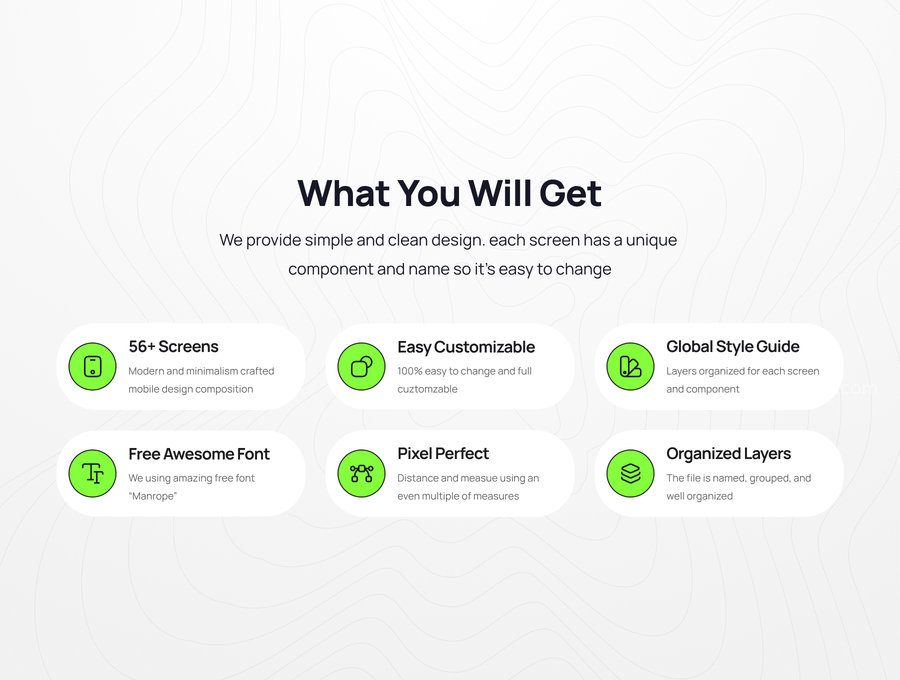 What You Will Get

We provide simple and clean design. each screen has a unique component and name so it's easy to change

56+ Screens
Modern and minimalism crafted mobile design composition

Easy Customizable
100% easy to change and full cuztomzable

Global Style Guide
Layers organized for each screen and component

Free Awesome Font
We using amazing free font "Manrope"

Pixel Perfect
Distance and measue using an even multiple of measures

Organized Layers
The file is named, grouped, and well organized